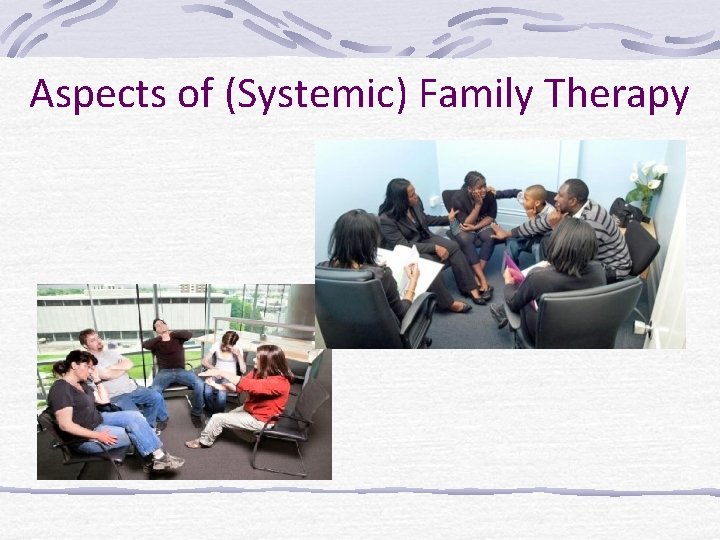 Aspects of (Systemic) Family Therapy